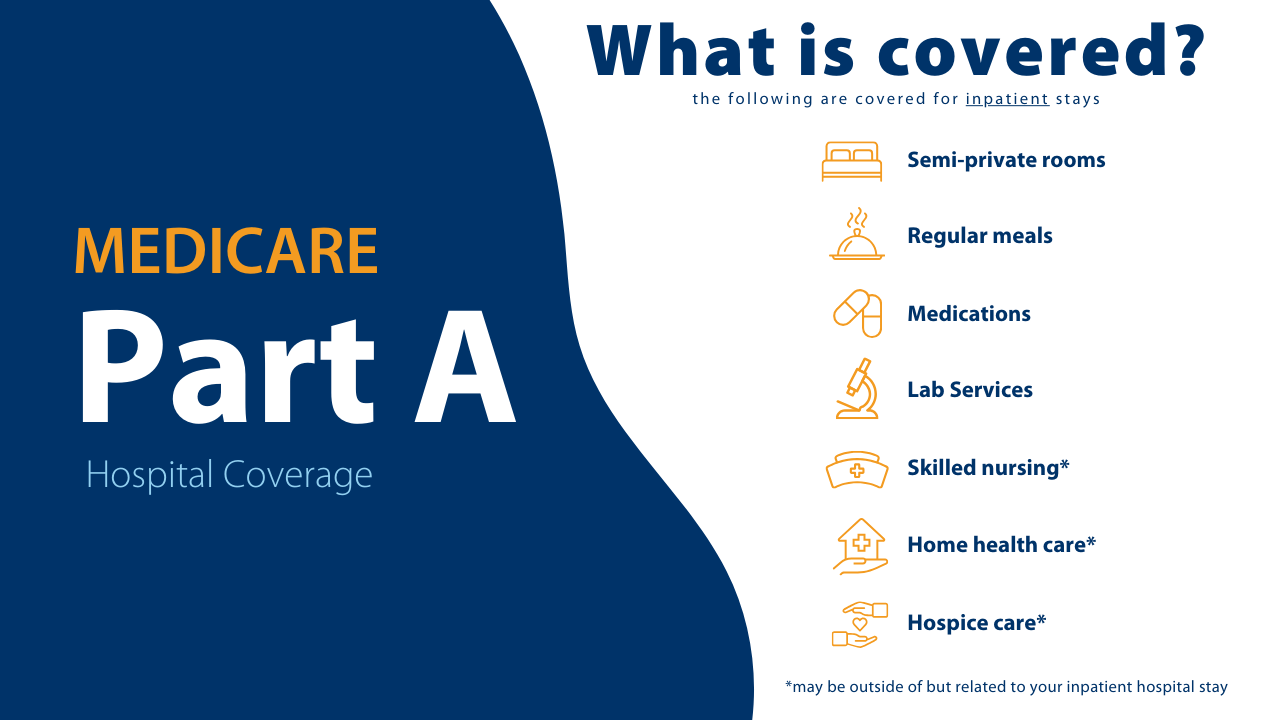 MEDICARE

Part A

Hospital Coverage

What is covered?

the following are covered for inpatient stays

Semi-private rooms

Regular meals

Medications

Lab Services

Skilled nursing*

Home health care*

Hospice care*

*may be outside of but related to your inpatient hospital stay